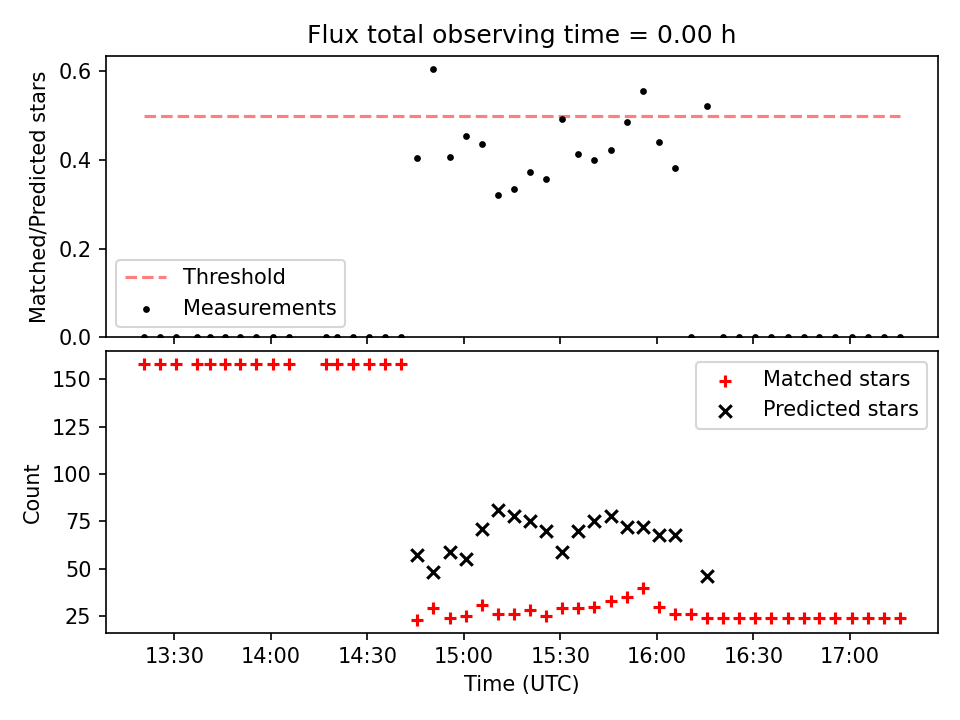 Flux total observing time = 0.00 h

Matched/Predicted stars

0.6
0.4
0.2
0.0

Threshold
Measurements

Count

150
125
100
75
50
25

Matched stars
Predicted stars

13:30
14:00
14:30
15:00
15:30
16:00
16:30
17:00

Time (UTC)